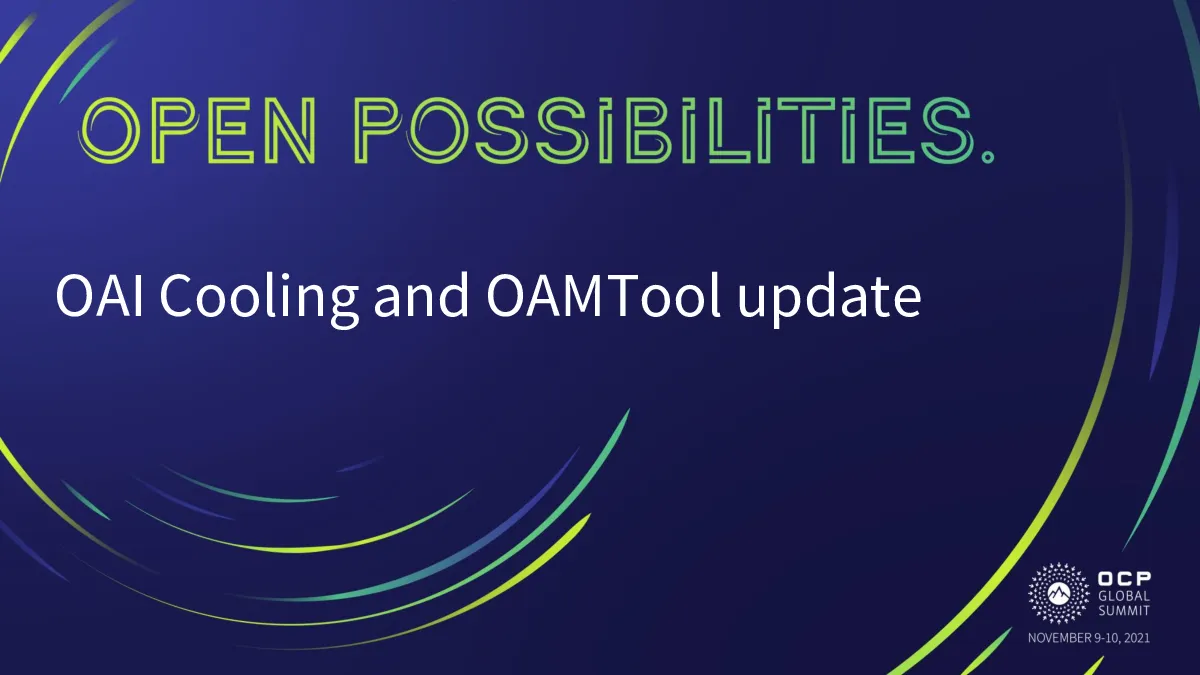 OPEN POSSIBILITIES.

OAI Cooling and OAMTool update

OCP GLOBAL SUMMIT

NOVEMBER 9-10, 2021